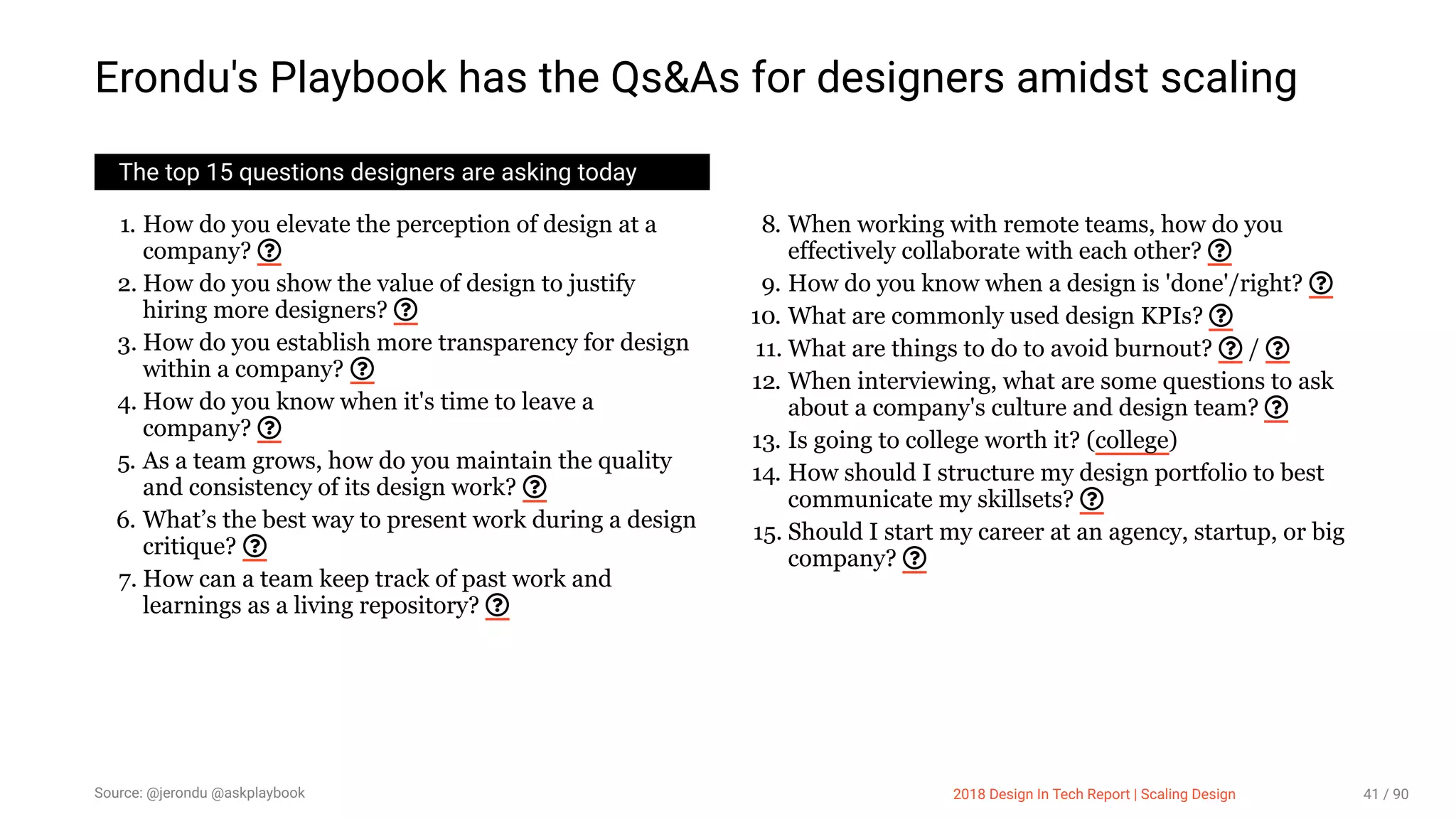 Erondu's Playbook has the Qs&As for designers amidst scaling

The top 15 questions designers are asking today

1. How do you elevate the perception of design at a company? ?
2. How do you show the value of design to justify hiring more designers? ?
3. How do you establish more transparency for design within a company? ?
4. How do you know when it's time to leave a company? ?
5. As a team grows, how do you maintain the quality and consistency of its design work? ?
6. What's the best way to present work during a design critique? ?
7. How can a team keep track of past work and learnings as a living repository? ?

8. When working with remote teams, how do you effectively collaborate with each other? ?
9. How do you know when a design is 'done'/right? ?
10. What are commonly used design KPIs? ?
11. What are things to do to avoid burnout? ? / ?
12. When interviewing, what are some questions to ask about a company's culture and design team? ?
13. Is going to college worth it? (college)
14. How should I structure my design portfolio to best communicate my skillsets? ?
15. Should I start my career at an agency, startup, or big company? ?

Source: @jerondu @askplaybook

2018 Design In Tech Report | Scaling Design

41 / 90